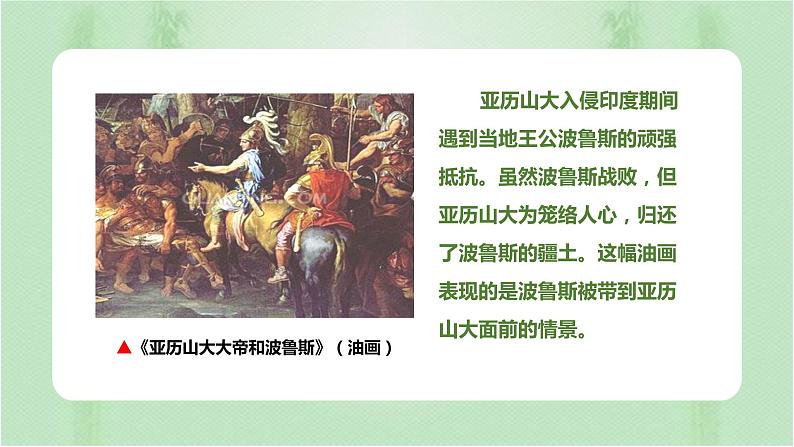 ▲《亚历山大大帝和波鲁斯》（油画）

亚历山大入侵印度期间遇到当地王公波鲁斯的顽强抵抗。虽然波鲁斯战败，但亚历山大为笼络人心，归还了波鲁斯的疆土。这幅油画表现的是波鲁斯被带到亚历山大面前的情景。